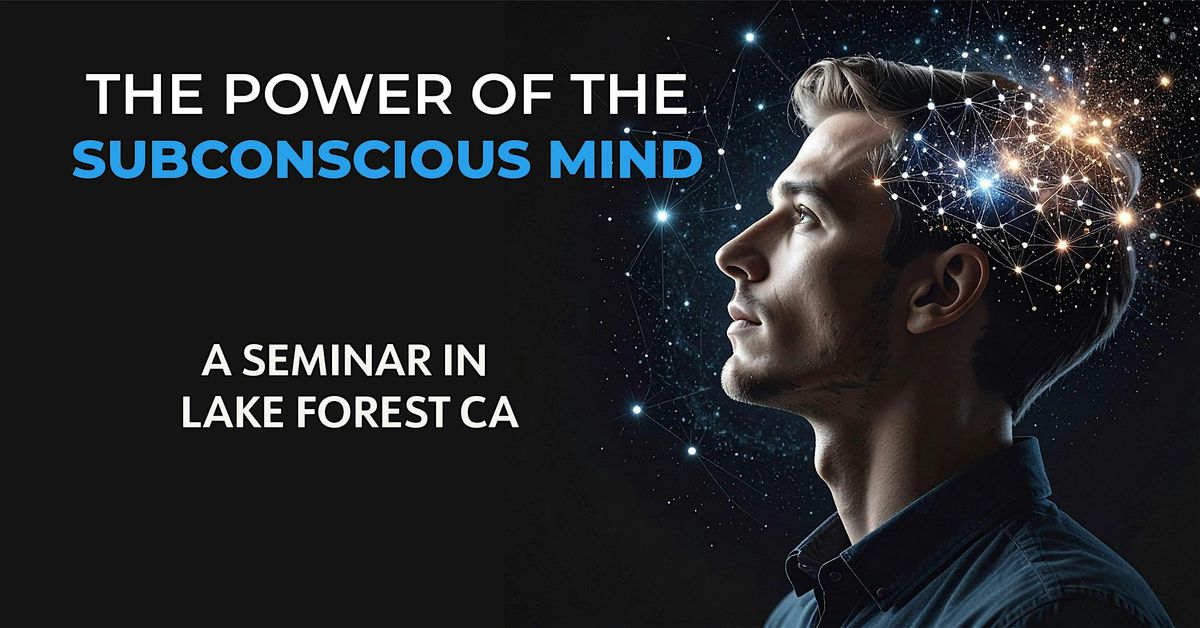 THE POWER OF THE
SUBCONSCIOUS MIND

A SEMINAR IN
LAKE FOREST CA